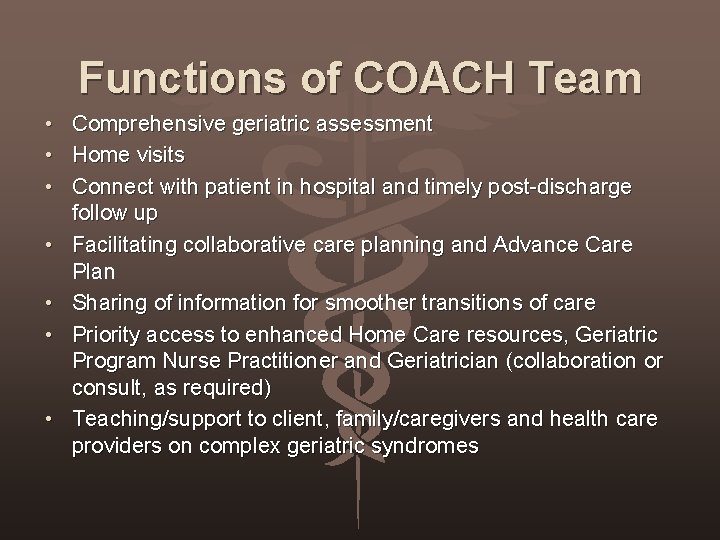 Functions of COACH Team

• Comprehensive geriatric assessment
• Home visits
• Connect with patient in hospital and timely post-discharge follow up
• Facilitating collaborative care planning and Advance Care Plan
• Sharing of information for smoother transitions of care
• Priority access to enhanced Home Care resources, Geriatric Program Nurse Practitioner and Geriatrician (collaboration or consult, as required)
• Teaching/support to client, family/caregivers and health care providers on complex geriatric syndromes